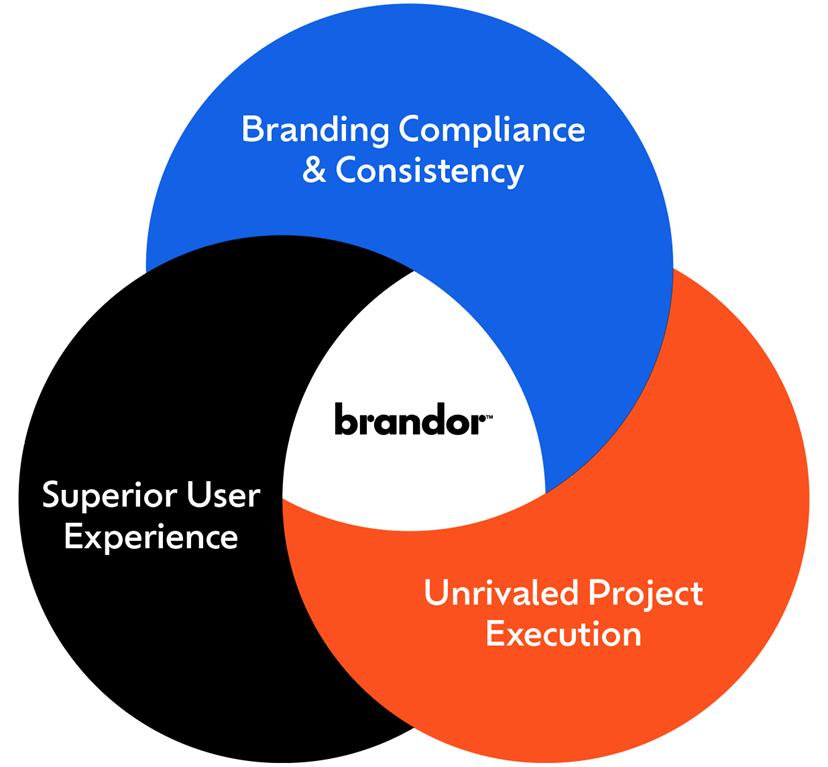 Branding Compliance & Consistency

brandor™

Superior User Experience

Unrivaled Project Execution